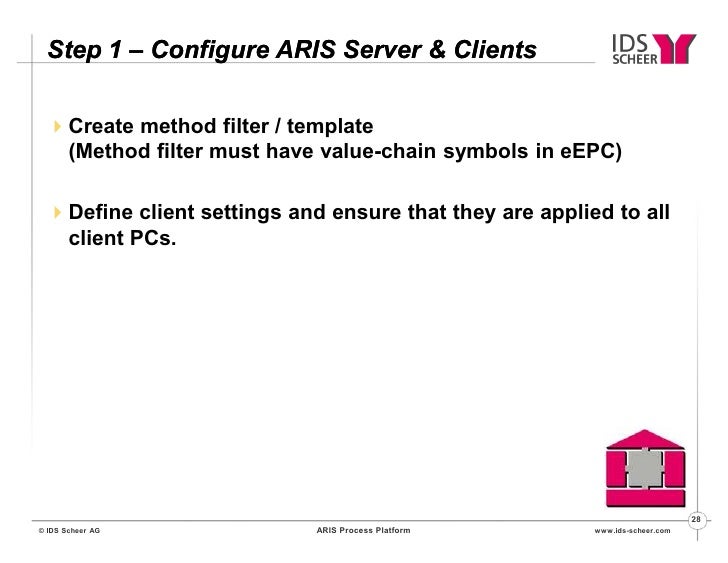 Step 1 – Configure ARIS Server & Clients

IDS SCHEER

Create method filter / template (Method filter must have value-chain symbols in eEPC)

Define client settings and ensure that they are applied to all client PCs.

28

© IDS Scheer AG

ARIS Process Platform

www.ids-scheer.com